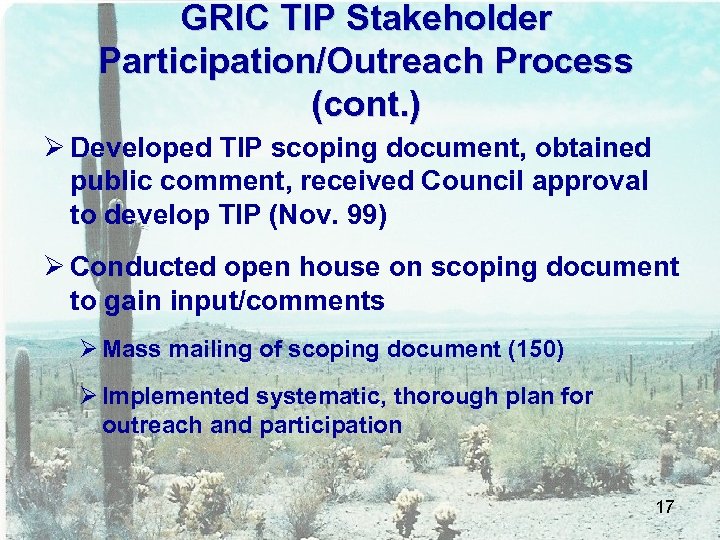 GRIC TIP Stakeholder Participation/Outreach Process (cont.)

➢ Developed TIP scoping document, obtained public comment, received Council approval to develop TIP (Nov. 99)

➢ Conducted open house on scoping document to gain input/comments

➢ Mass mailing of scoping document (150)

➢ Implemented systematic, thorough plan for outreach and participation

17